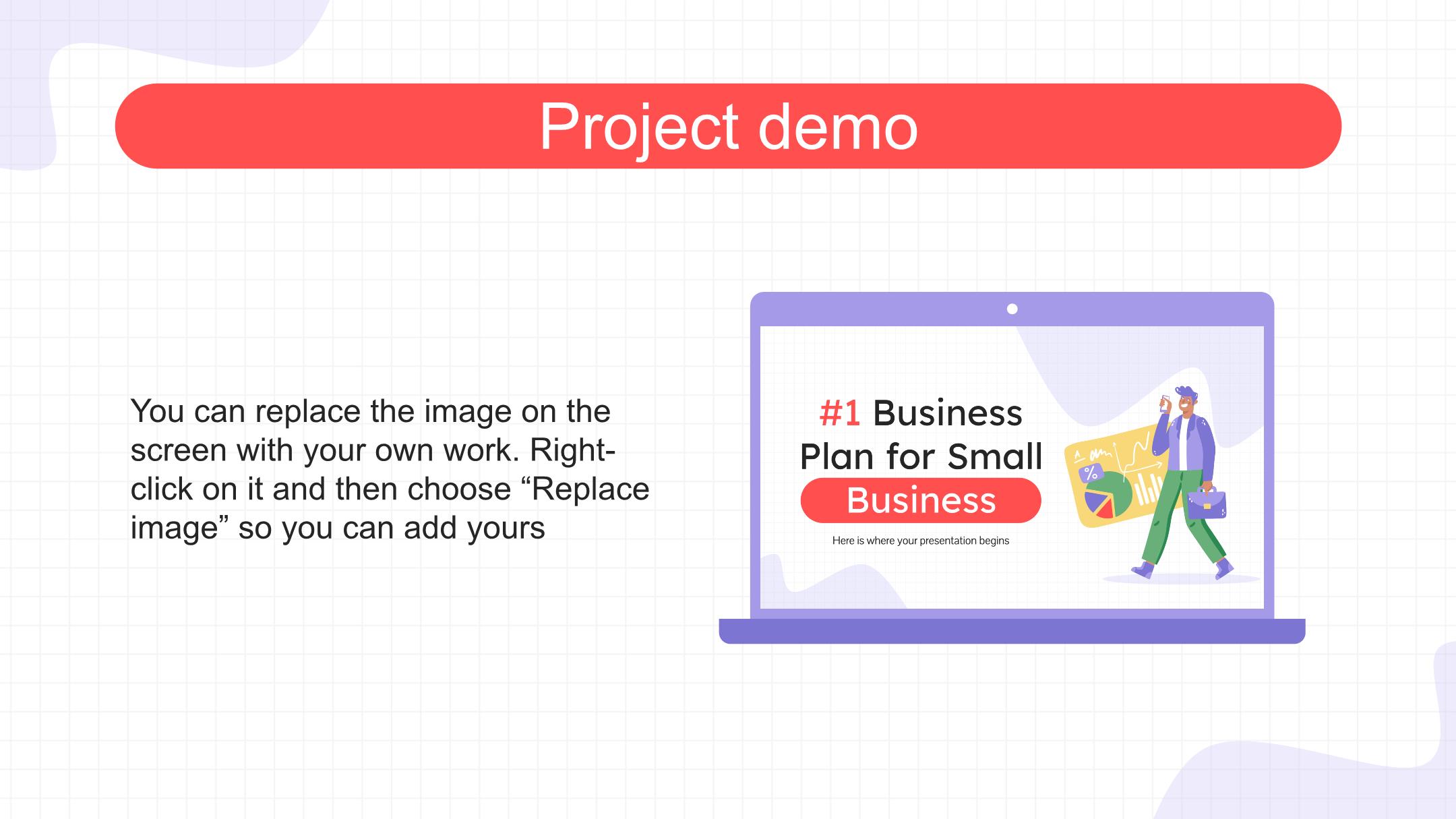 Project demo

You can replace the image on the screen with your own work. Right-click on it and then choose “Replace image” so you can add yours

#1 Business Plan for Small Business

Here is where your presentation begins

%